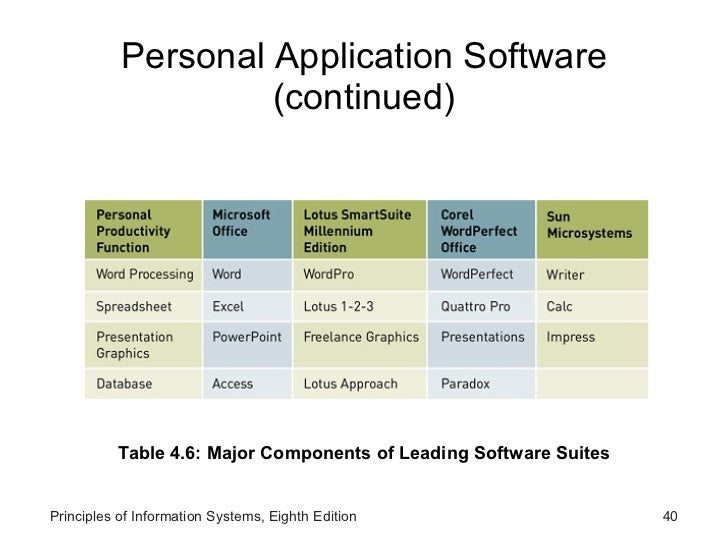 Personal Application Software (continued)

| Personal Productivity Function | Microsoft Office | Lotus SmartSuite Millennium Edition | Corel WordPerfect Office | Sun Microsystems |
|---|---|---|---|---|
| Word Processing | Word | WordPro | WordPerfect | Writer |
| Spreadsheet | Excel | Lotus 1-2-3 | Quattro Pro | Calc |
| Presentation Graphics | PowerPoint | Freelance Graphics | Presentations | Impress |
| Database | Access | Lotus Approach | Paradox | |

Table 4.6: Major Components of Leading Software Suites

Principles of Information Systems, Eighth Edition

40